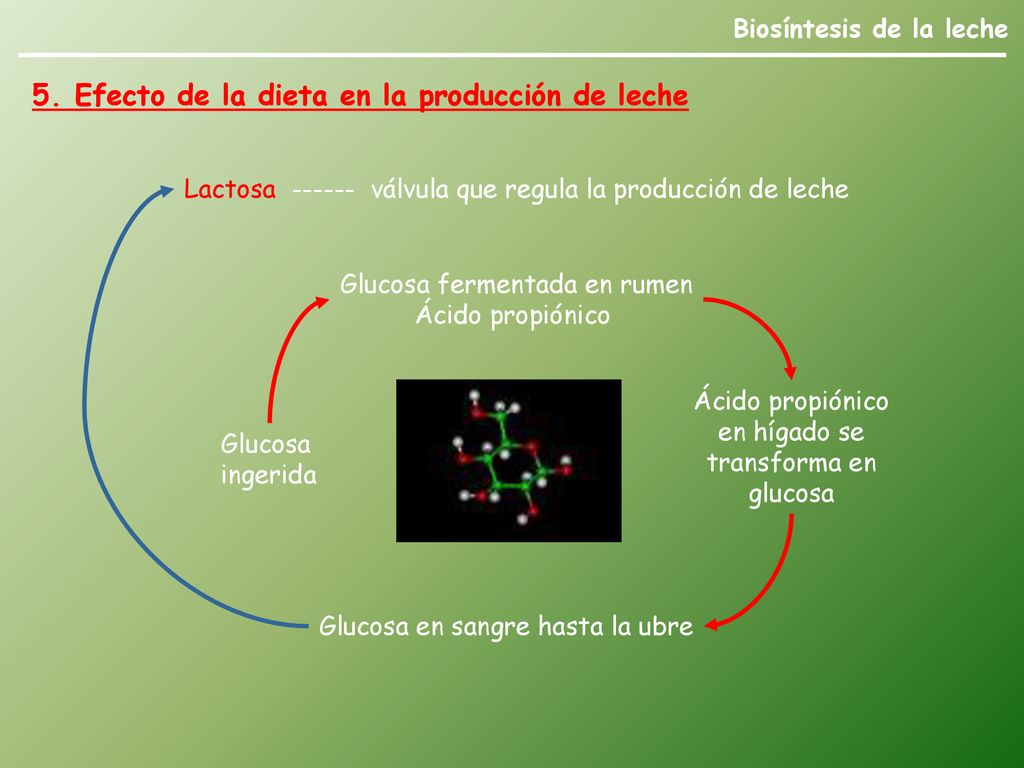 Biosíntesis de la leche

5. Efecto de la dieta en la producción de leche

Lactosa ------ válvula que regula la producción de leche

Glucosa fermentada en rumen
Ácido propiónico

Glucosa ingerida

Ácido propiónico en hígado se transforma en glucosa

Glucosa en sangre hasta la ubre